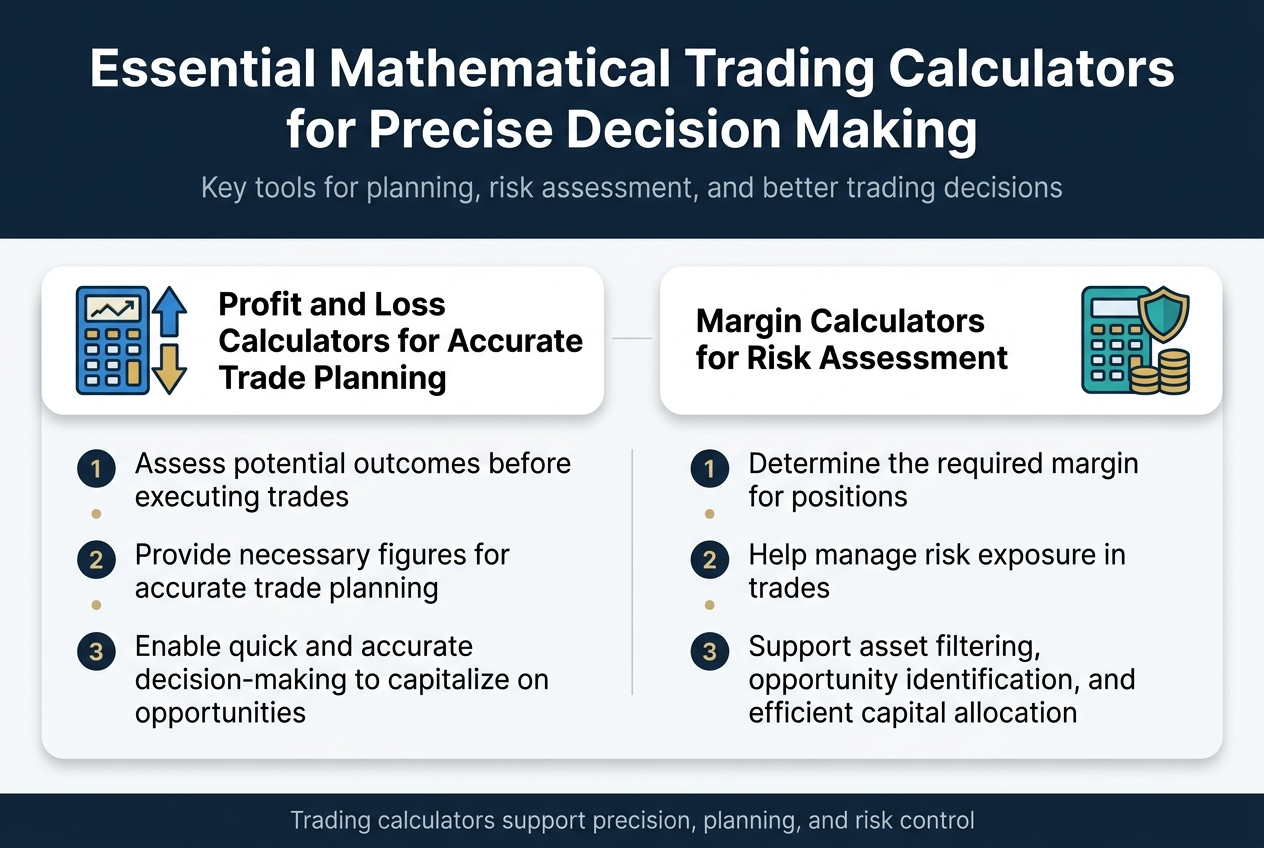 Essential Mathematical Trading Calculators for Precise Decision Making

Key tools for planning, risk assessment, and better trading decisions

Profit and Loss Calculators for Accurate Trade Planning

1 Assess potential outcomes before executing trades

2 Provide necessary figures for accurate trade planning

3 Enable quick and accurate decision-making to capitalize on opportunities

Margin Calculators for Risk Assessment

1 Determine the required margin for positions

2 Help manage risk exposure in trades

3 Support asset filtering, opportunity identification, and efficient capital allocation

Trading calculators support precision, planning, and risk control